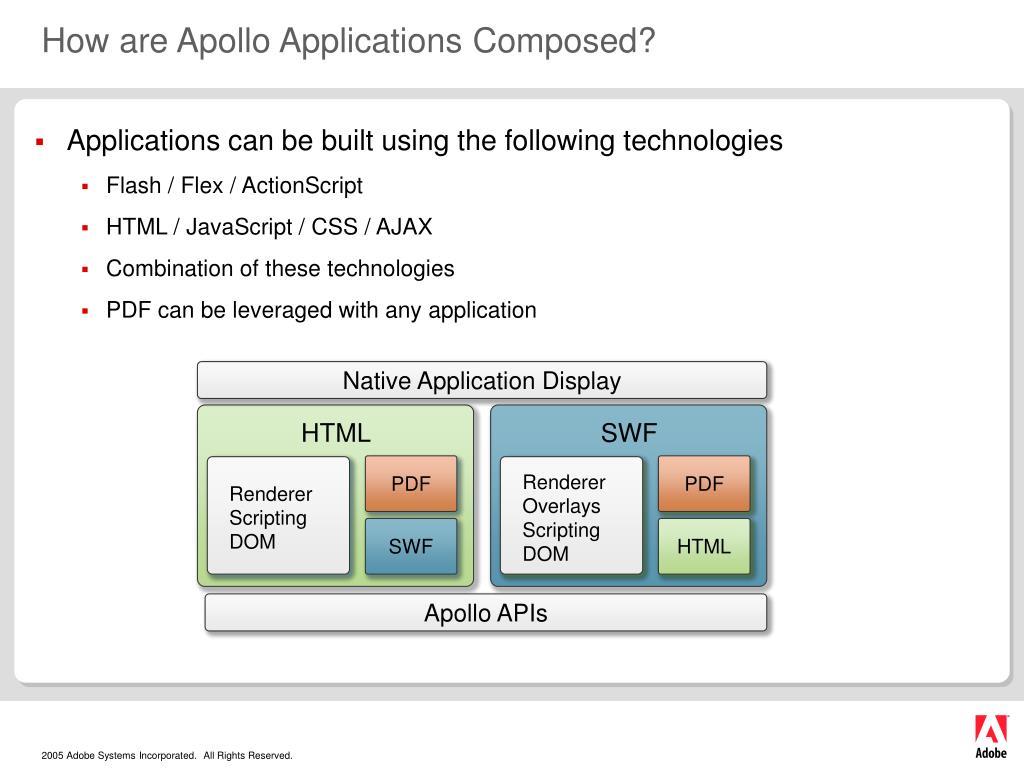 How are Apollo Applications Composed?

▪ Applications can be built using the following technologies
▪ Flash / Flex / ActionScript
▪ HTML / JavaScript / CSS / AJAX
▪ Combination of these technologies
▪ PDF can be leveraged with any application

Native Application Display

HTML

Renderer
Scripting
DOM

PDF

SWF

SWF

Renderer
Overlays
Scripting
DOM

PDF

HTML

Apollo APIs

2005 Adobe Systems Incorporated. All Rights Reserved.

Adobe